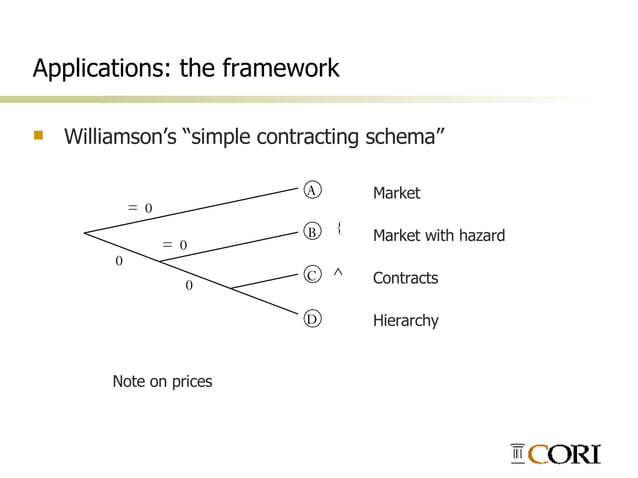 Applications: the framework

Williamson's "simple contracting schema"

= 0

= 0

0

0

A

B {

C ^

D

Market

Market with hazard

Contracts

Hierarchy

Note on prices

CORI